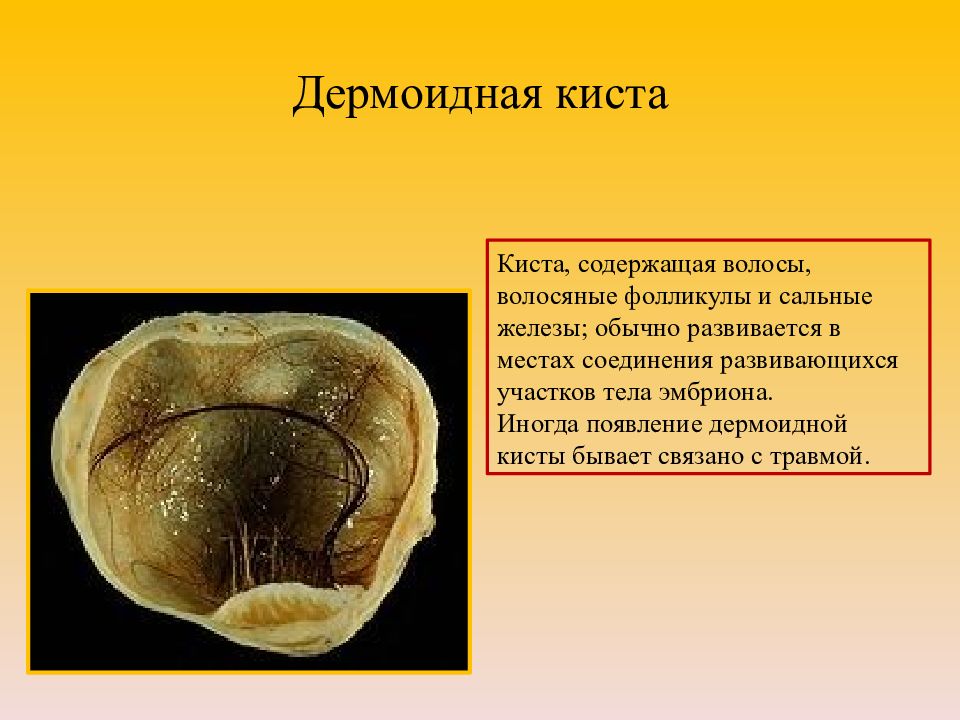 Дермоидная киста

Киста, содержащая волосы, волосяные фолликулы и сальные железы; обычно развивается в местах соединения развивающихся участков тела эмбриона.
Иногда появление дермоидной кисты бывает связано с травмой.